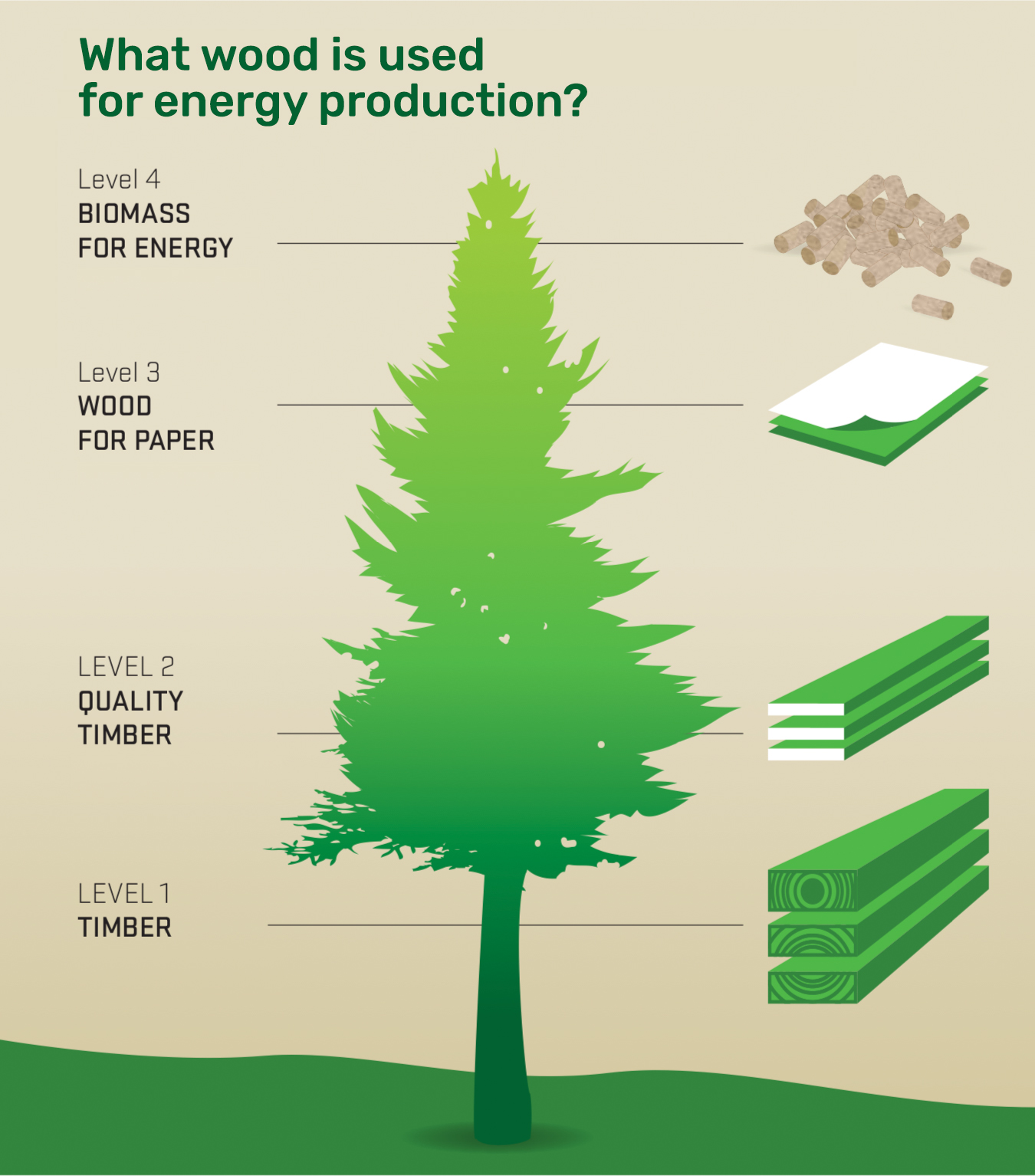 What wood is used for energy production?

Level 4
BIOMASS FOR ENERGY

Level 3
WOOD FOR PAPER

LEVEL 2
QUALITY TIMBER

LEVEL 1
TIMBER